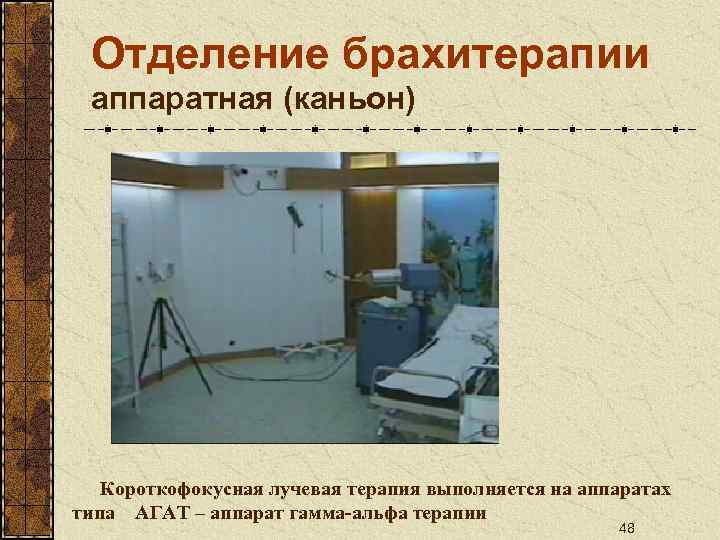 Отделение брахитерапии
аппаратная (каньон)

Короткофокусная лучевая терапия выполняется на аппаратах типа АГАТ – аппарат гамма-альфа терапии

48